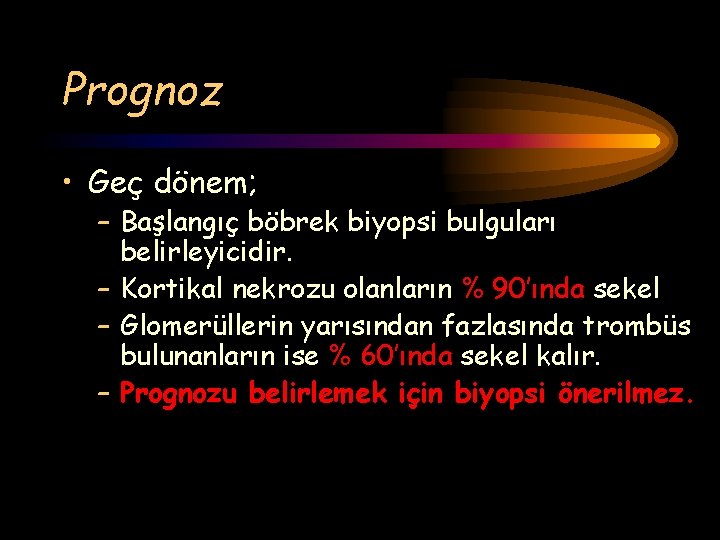 Prognoz

• Geç dönem;
– Başlangıç böbrek biyopsi bulguları belirleyicidir.
– Kortikal nekrozu olanların % 90'ında sekel
– Glomerüllerin yarısından fazlasında trombüs bulunanların ise % 60'ında sekel kalır.
– Prognozu belirlemek için biyopsi önerilmez.